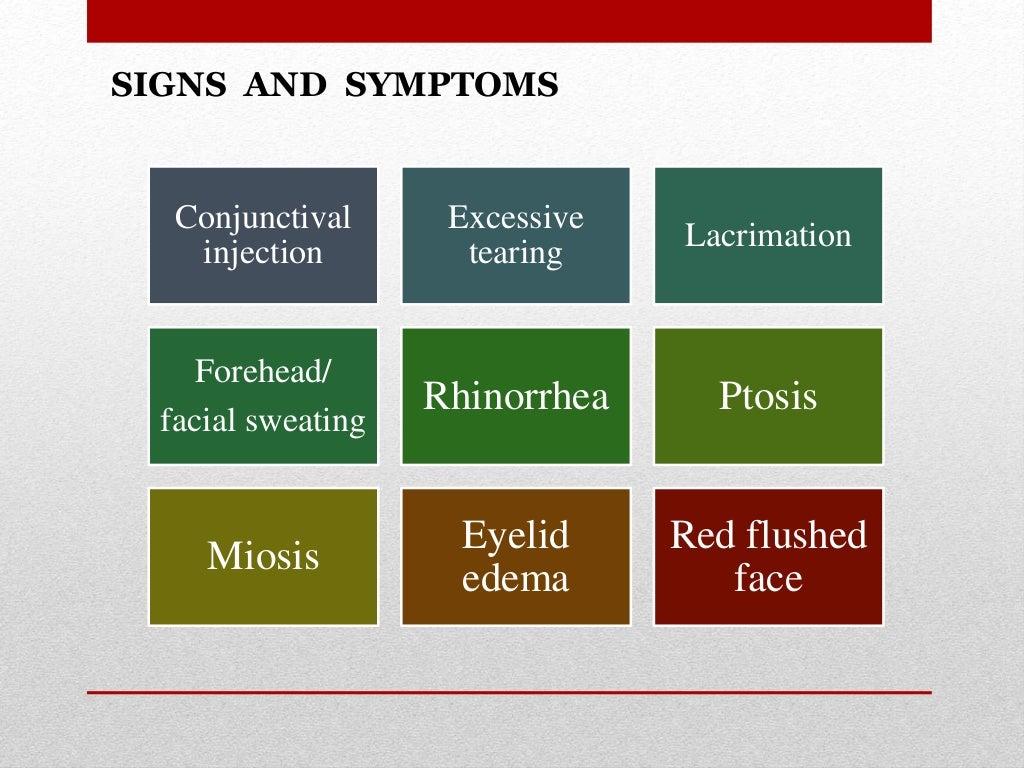 SIGNS AND SYMPTOMS

Conjunctival injection

Excessive tearing

Lacrimation

Forehead/ facial sweating

Rhinorrhea

Ptosis

Miosis

Eyelid edema

Red flushed face